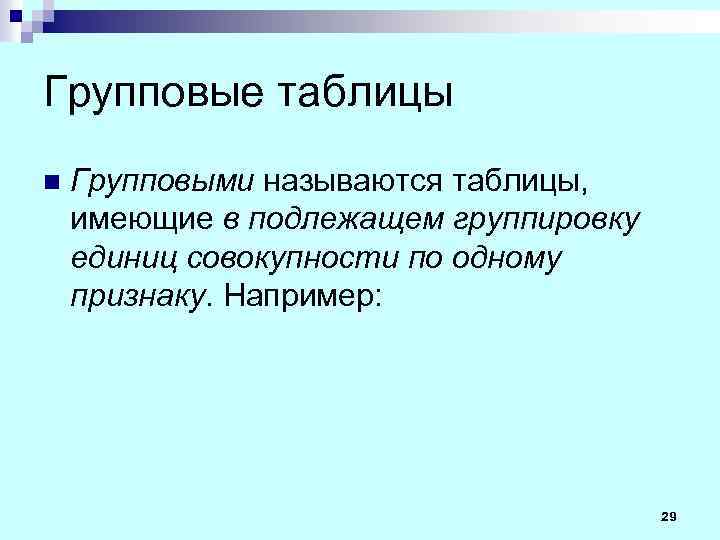 Групповые таблицы

Групповыми называются таблицы, имеющие в подлежащем группировку единиц совокупности по одному признаку. Например:

29